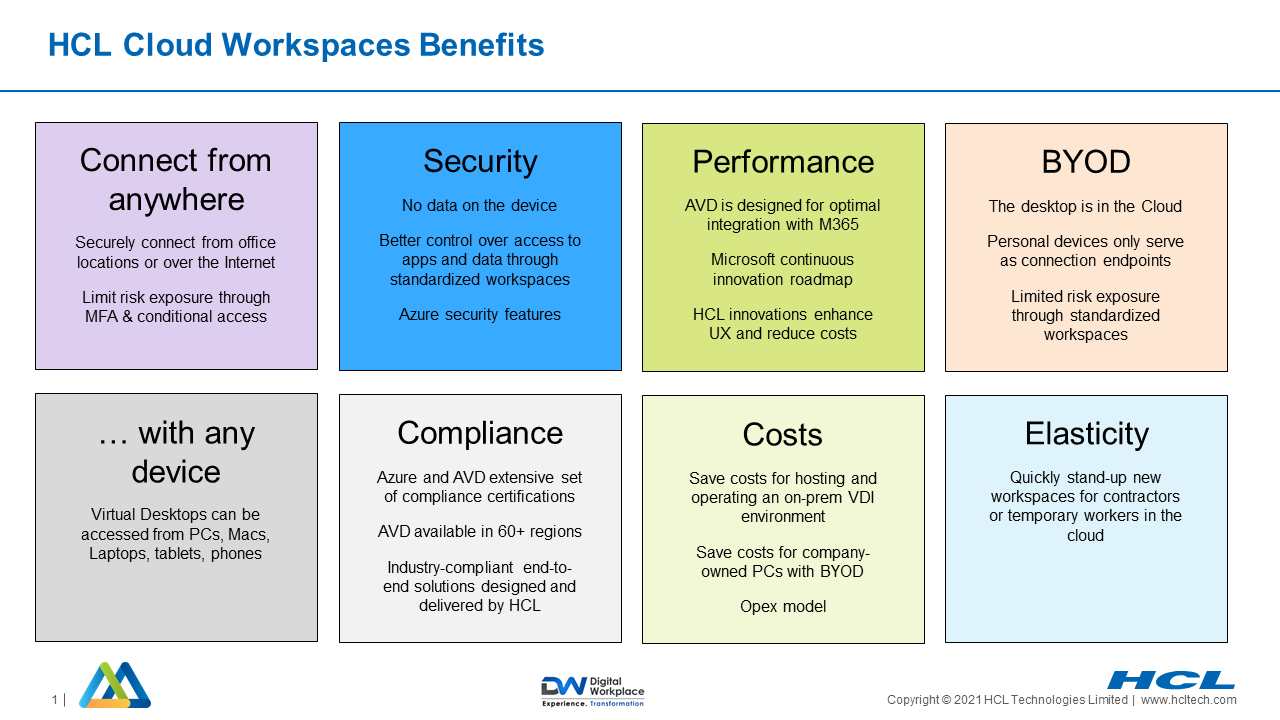 HCL Cloud Workspaces Benefits

Connect from anywhere

Securely connect from office locations or over the Internet

Limit risk exposure through MFA & conditional access

Security

No data on the device

Better control over access to apps and data through standardized workspaces

Azure security features

Performance

AVD is designed for optimal integration with M365

Microsoft continuous innovation roadmap

HCL innovations enhance UX and reduce costs

BYOD

The desktop is in the Cloud

Personal devices only serve as connection endpoints

Limited risk exposure through standardized workspaces

… with any device

Virtual Desktops can be accessed from PCs, Macs, Laptops, tablets, phones

Compliance

Azure and AVD extensive set of compliance certifications

AVD available in 60+ regions

Industry-compliant end-to-end solutions designed and delivered by HCL

Costs

Save costs for hosting and operating an on-prem VDI environment

Save costs for company-owned PCs with BYOD

Opex model

Elasticity

Quickly stand-up new workspaces for contractors or temporary workers in the cloud

1 |

DW Digital Workplace
Experience. Transformation

HCL

Copyright © 2021 HCL Technologies Limited | www.hcltech.com